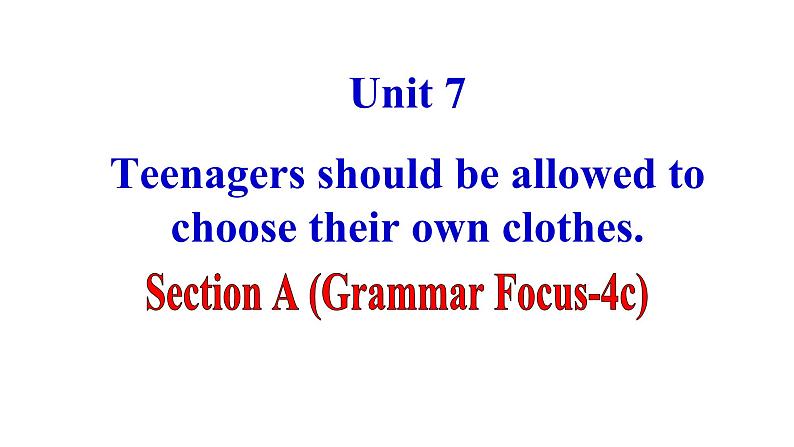 Unit 7

Teenagers should be allowed to choose their own clothes.

Section A (Grammar Focus-4c)